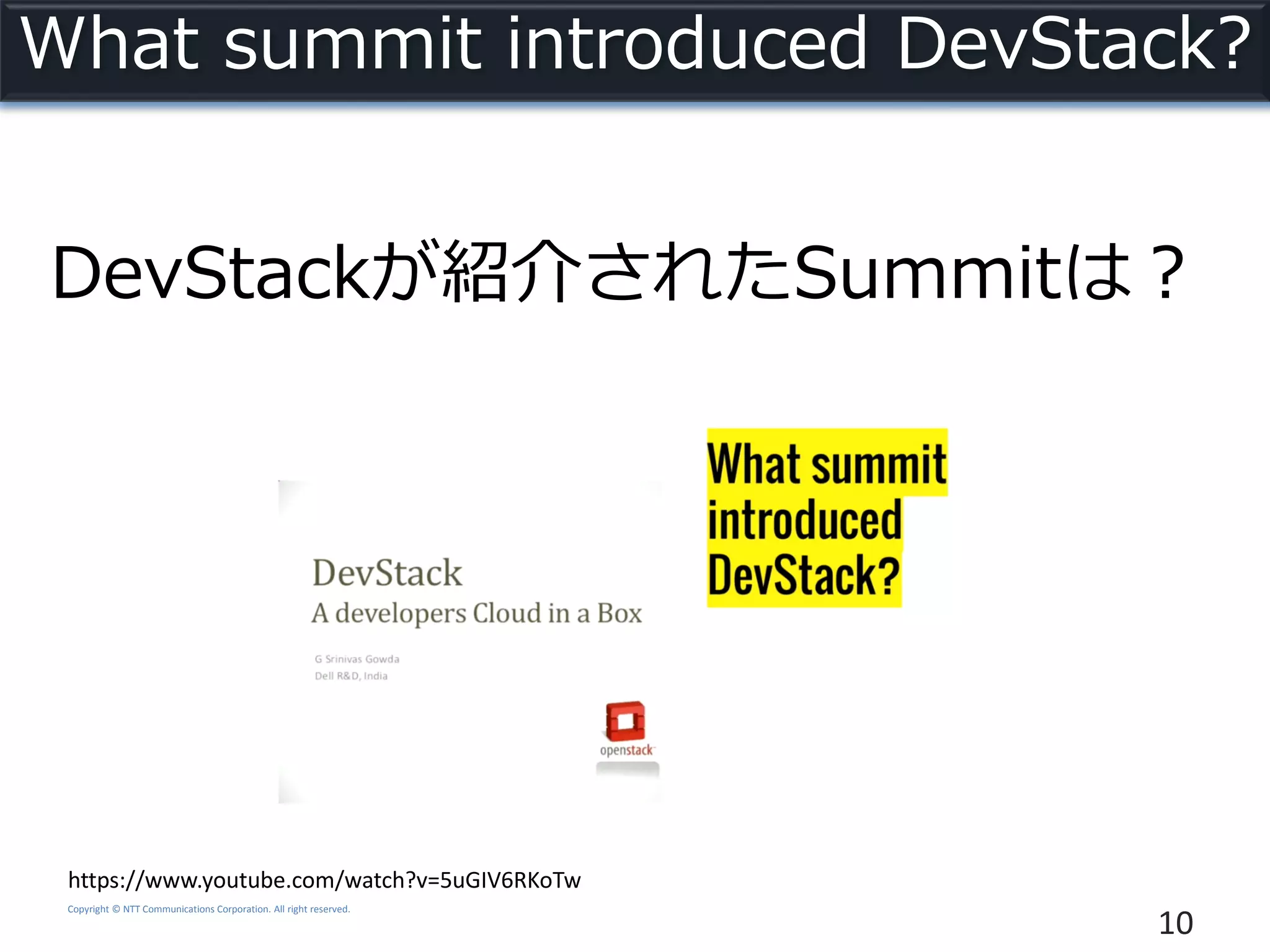 What summit introduced DevStack?

DevStackが紹介されたSummitは？

DevStack
A developers Cloud in a Box

G Srinivas Gowda
Dell R&D, India

openstack

What summit introduced DevStack?

https://www.youtube.com/watch?v=5uGIV6RKoTw

Copyright © NTT Communications Corporation. All right reserved.

10